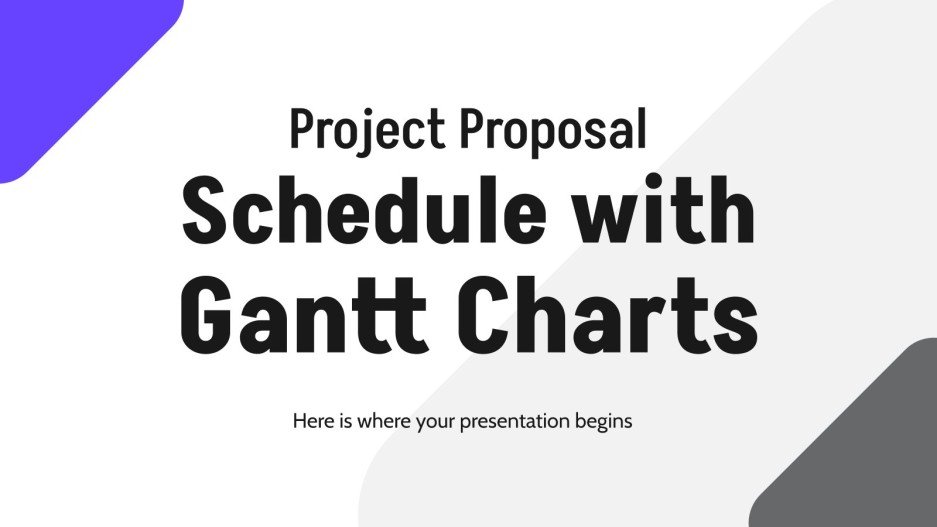 Project Proposal
Schedule with Gantt Charts

Here is where your presentation begins